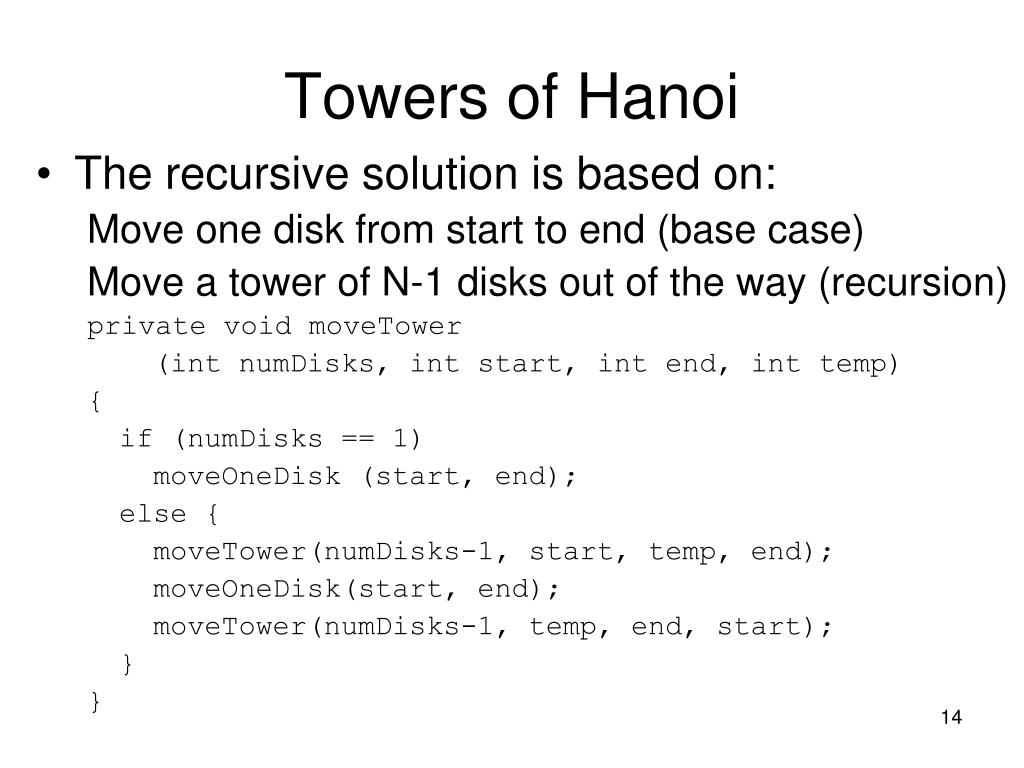 Towers of Hanoi

• The recursive solution is based on:

Move one disk from start to end (base case)

Move a tower of N-1 disks out of the way (recursion)

private void moveTower
    (int numDisks, int start, int end, int temp)
{
  if (numDisks == 1)
    moveOneDisk (start, end);
  else {
    moveTower(numDisks-1, start, temp, end);
    moveOneDisk(start, end);
    moveTower(numDisks-1, temp, end, start);
  }
}

14